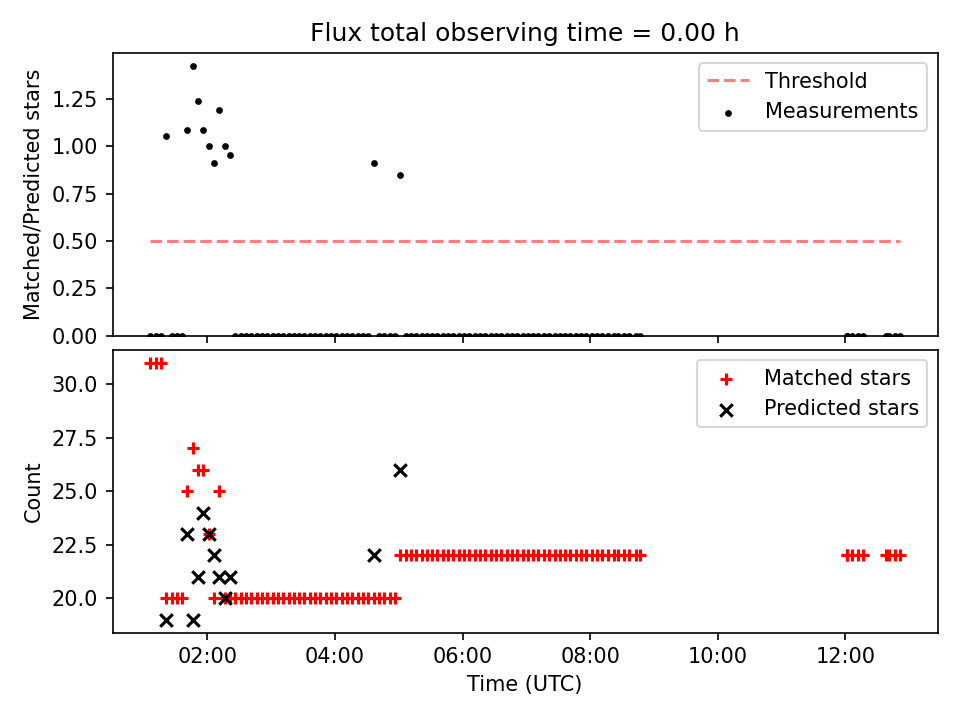 Flux total observing time = 0.00 h

Matched/Predicted stars

1.25
1.00
0.75
0.50
0.25
0.00

Threshold
Measurements

Count

30.0
27.5
25.0
22.5
20.0

Matched stars
Predicted stars

02:00
04:00
06:00
08:00
10:00
12:00

Time (UTC)